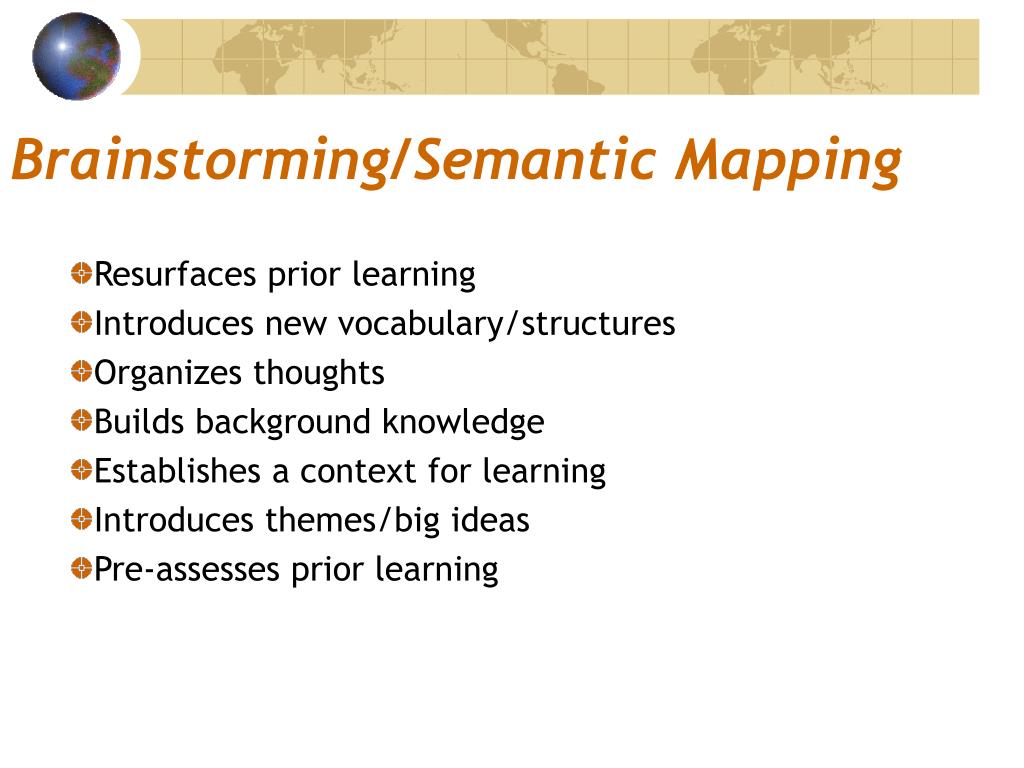 Brainstorming/Semantic Mapping

Resurfaces prior learning
Introduces new vocabulary/structures
Organizes thoughts
Builds background knowledge
Establishes a context for learning
Introduces themes/big ideas
Pre-assesses prior learning